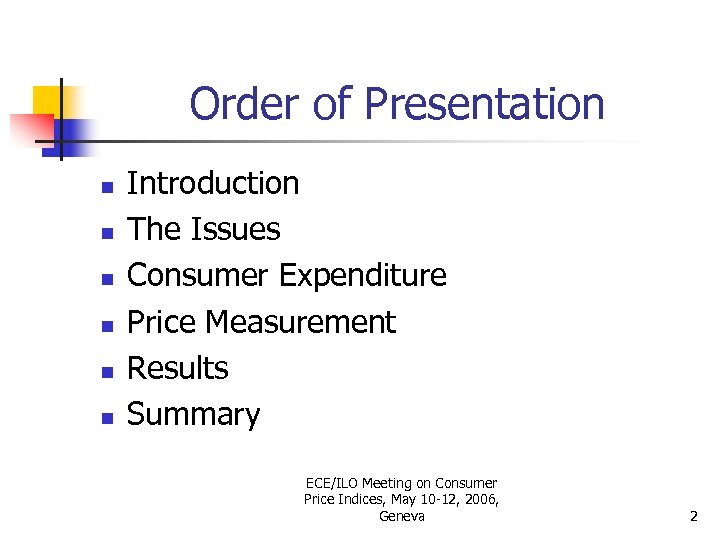 Order of Presentation

- Introduction
- The Issues
- Consumer Expenditure
- Price Measurement
- Results
- Summary

ECE/ILO Meeting on Consumer Price Indices, May 10-12, 2006, Geneva

2